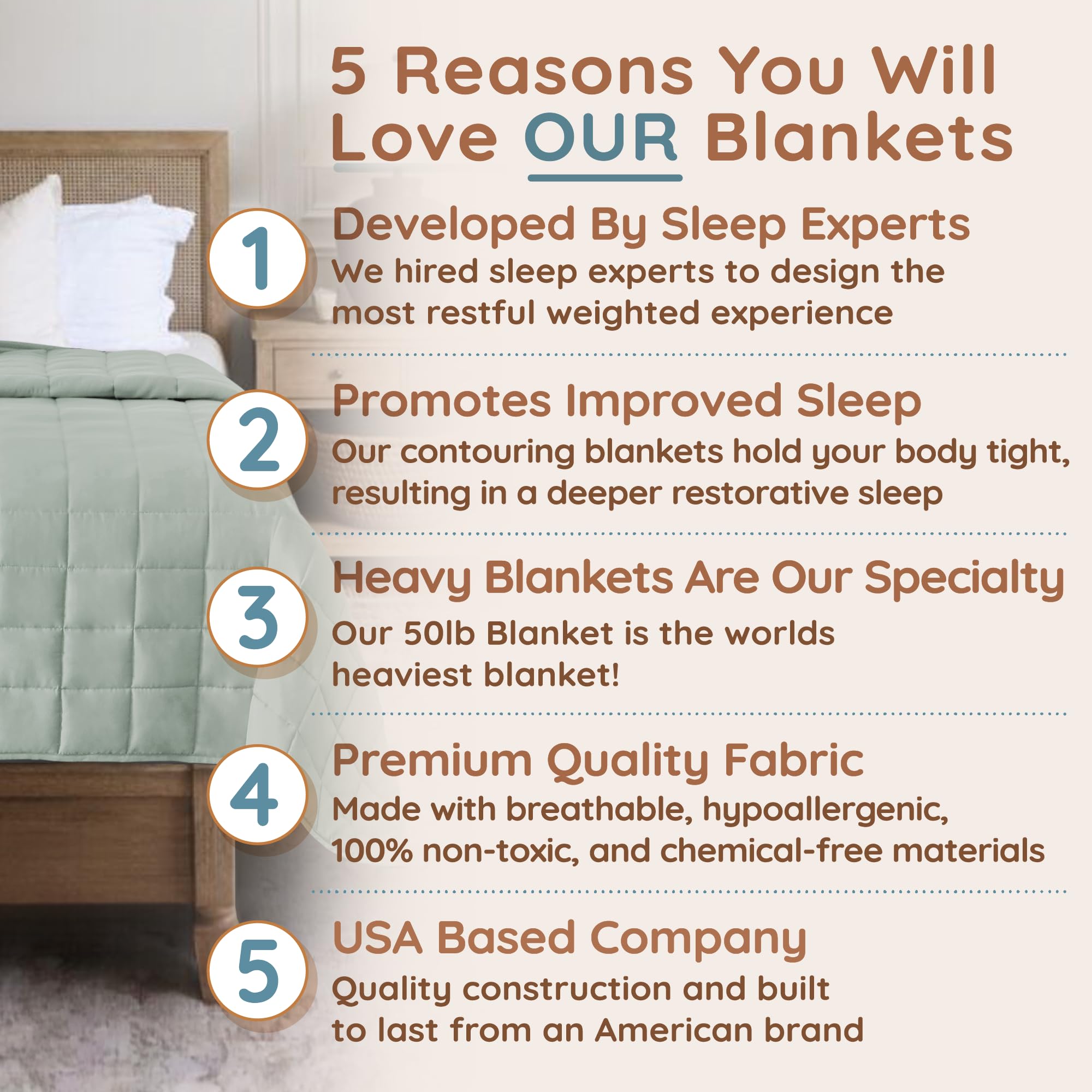 5 Reasons You Will Love OUR Blankets

1
Developed By Sleep Experts
We hired sleep experts to design the most restful weighted experience

2
Promotes Improved Sleep
Our contouring blankets hold your body tight, resulting in a deeper restorative sleep

3
Heavy Blankets Are Our Specialty
Our 50lb Blanket is the worlds heaviest blanket!

4
Premium Quality Fabric
Made with breathable, hypoallergenic, 100% non-toxic, and chemical-free materials

5
USA Based Company
Quality construction and built to last from an American brand